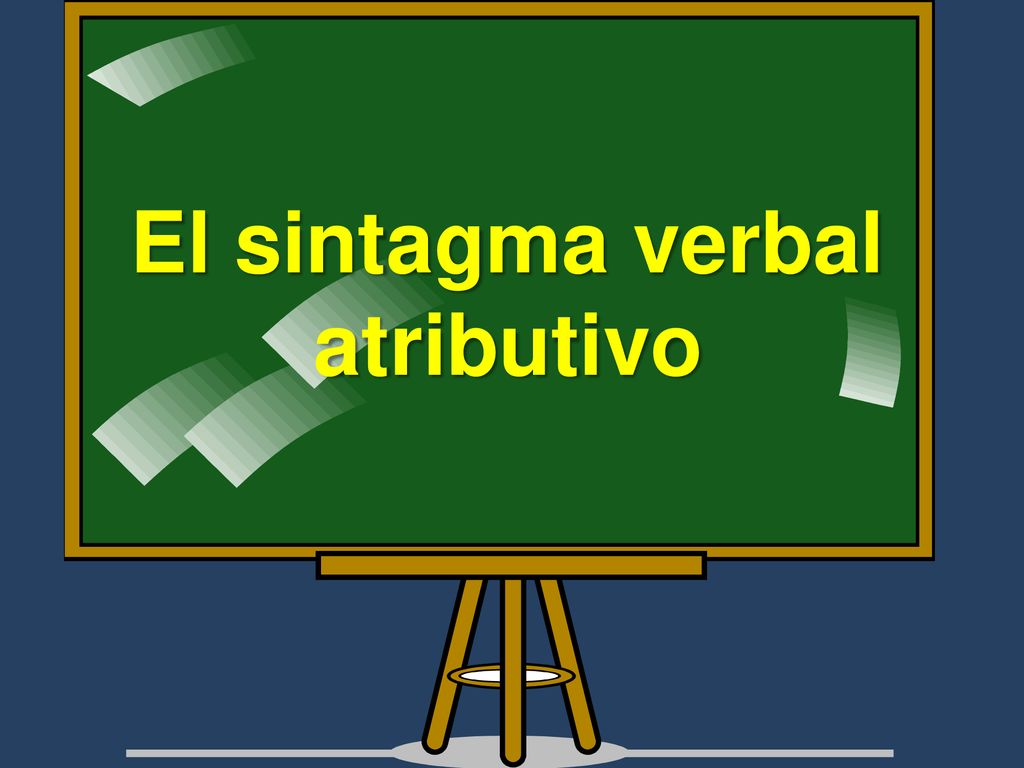 El sintagma verbal atributivo